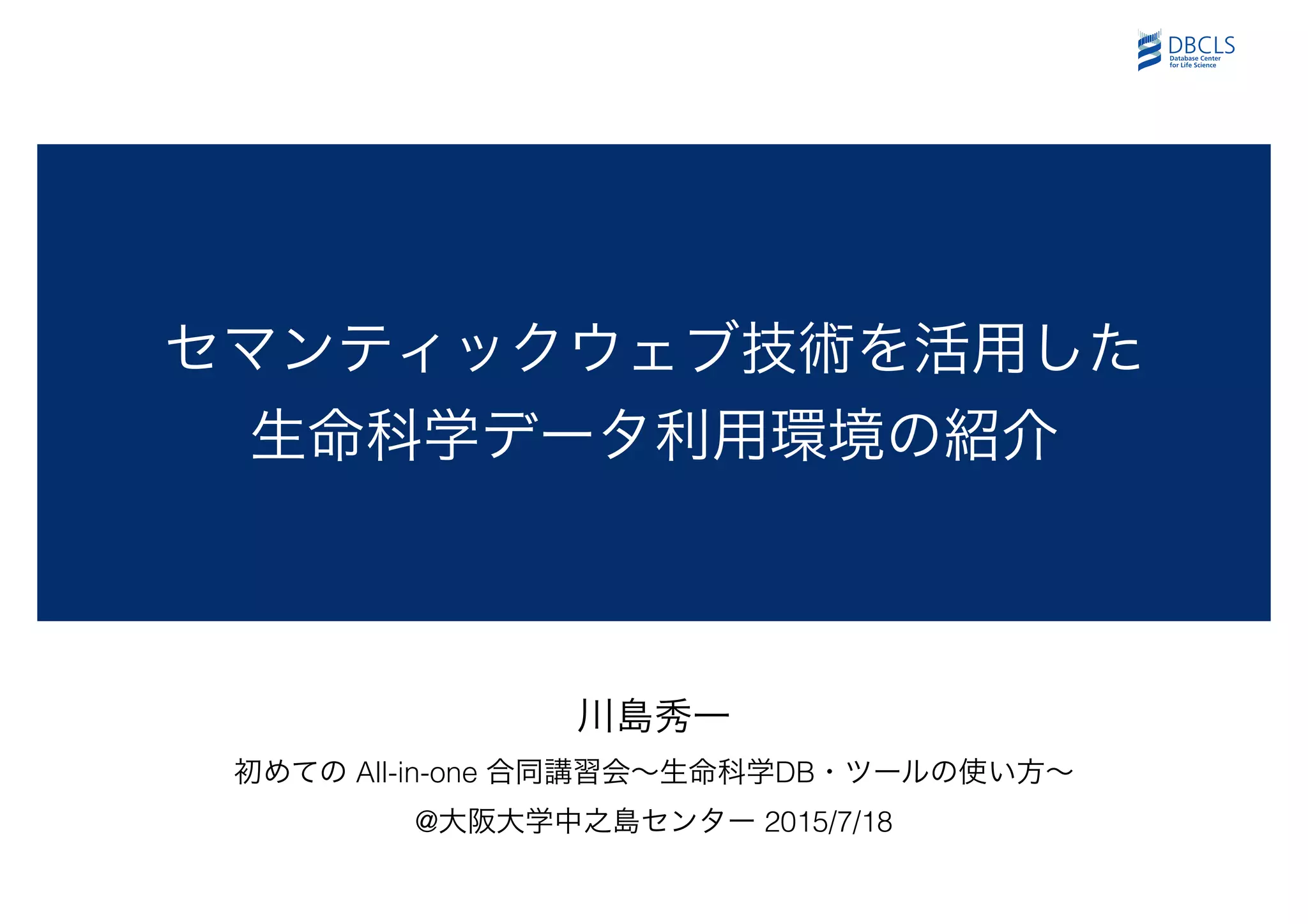 DBCLS
Database Center for Life Science

セマンティックウェブ技術を活用した
生命科学データ利用環境の紹介

川島秀一

初めての All-in-one 合同講習会〜生命科学DB・ツールの使い方〜

@大阪大学中之島センター 2015/7/18